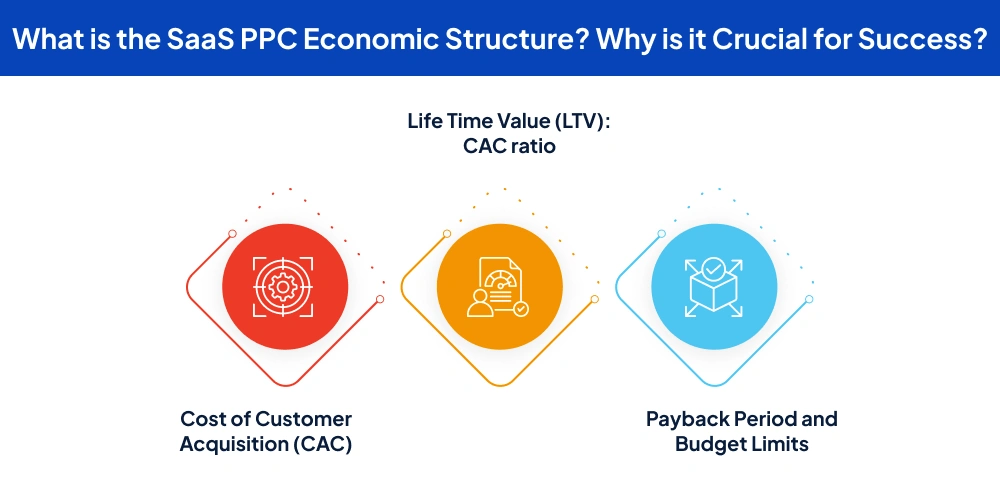 What is the SaaS PPC Economic Structure? Why is it Crucial for Success?

Life Time Value (LTV): CAC ratio

Cost of Customer Acquisition (CAC)

Payback Period and Budget Limits